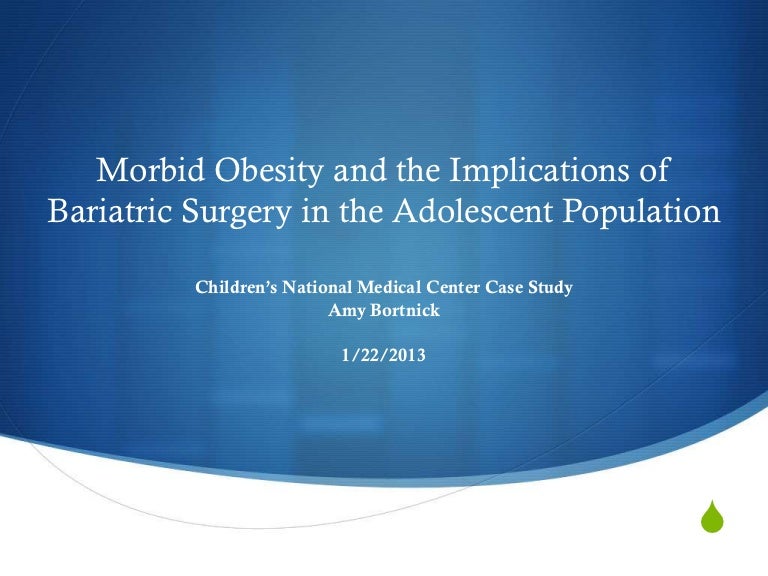 Morbid Obesity and the Implications of Bariatric Surgery in the Adolescent Population

Children's National Medical Center Case Study
Amy Bortnick

1/22/2013